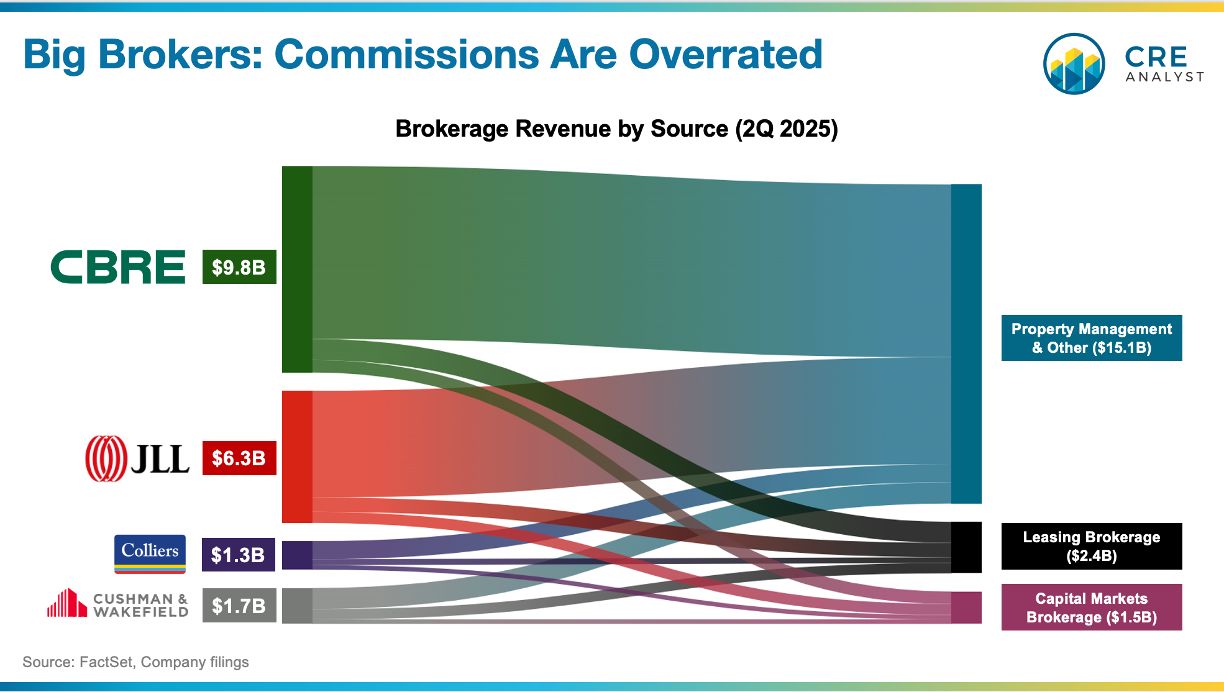 Big Brokers: Commissions Are Overrated

CRE ANALYST

Brokerage Revenue by Source (2Q 2025)

CBRE $9.8B

JLL $6.3B

Colliers $1.3B

CUSHMAN & WAKEFIELD $1.7B

Property Management & Other ($15.1B)

Leasing Brokerage ($2.4B)

Capital Markets Brokerage ($1.5B)

Source: FactSet, Company filings